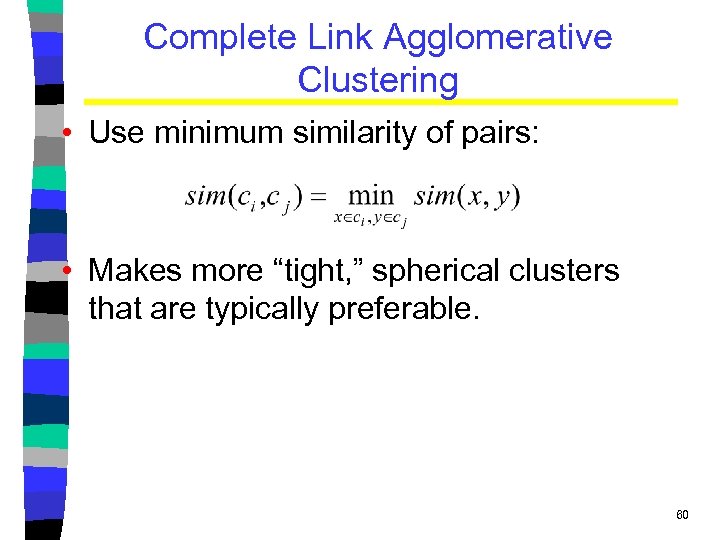 Complete Link Agglomerative Clustering

• Use minimum similarity of pairs:

$sim(c_i, c_j) = \min_{x \in c_i, y \in c_j} sim(x, y)$

• Makes more “tight,” spherical clusters that are typically preferable.

60